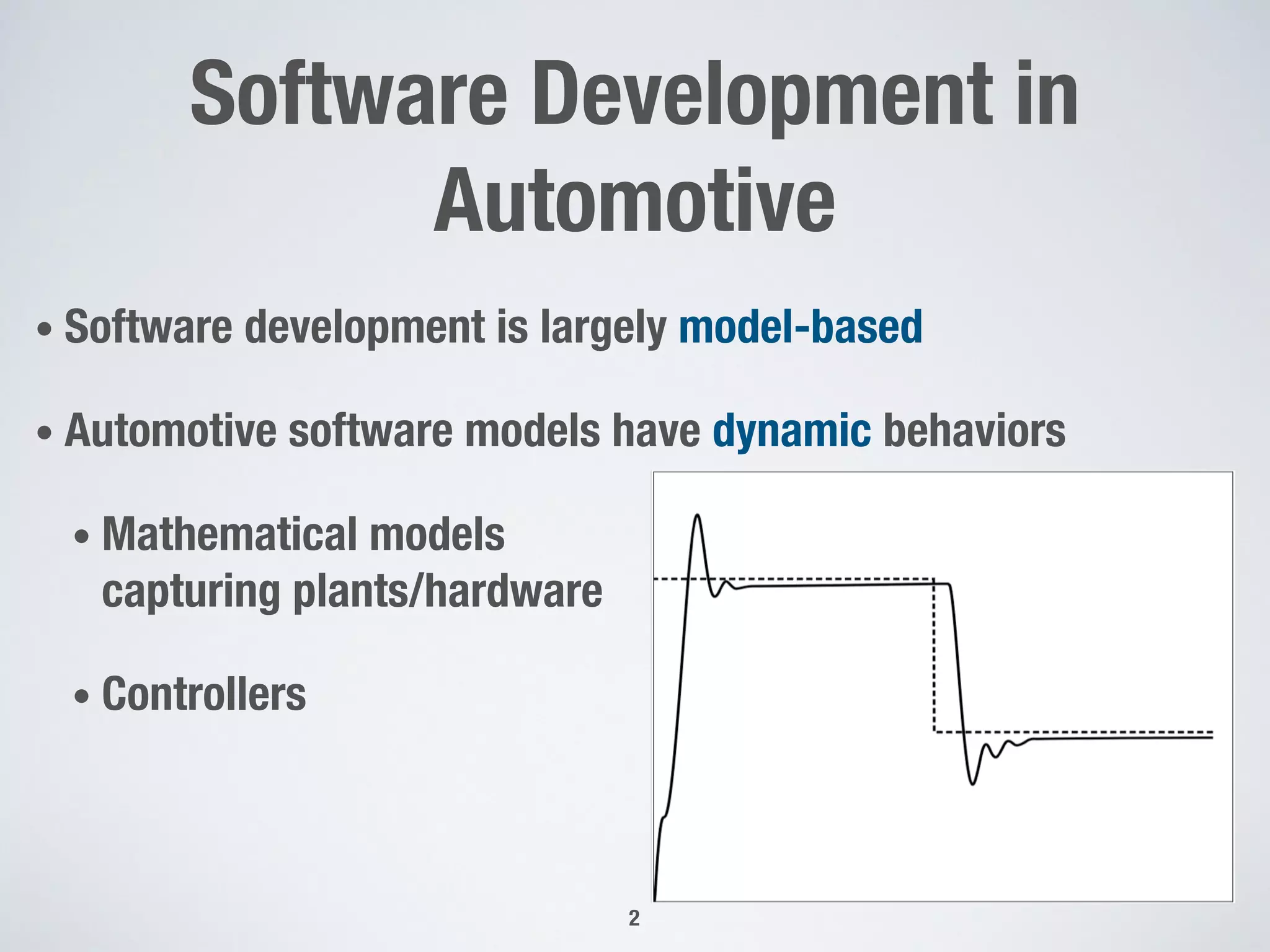 Software Development in Automotive

• Software development is largely model-based

• Automotive software models have dynamic behaviors

• Mathematical models capturing plants/hardware

• Controllers

2